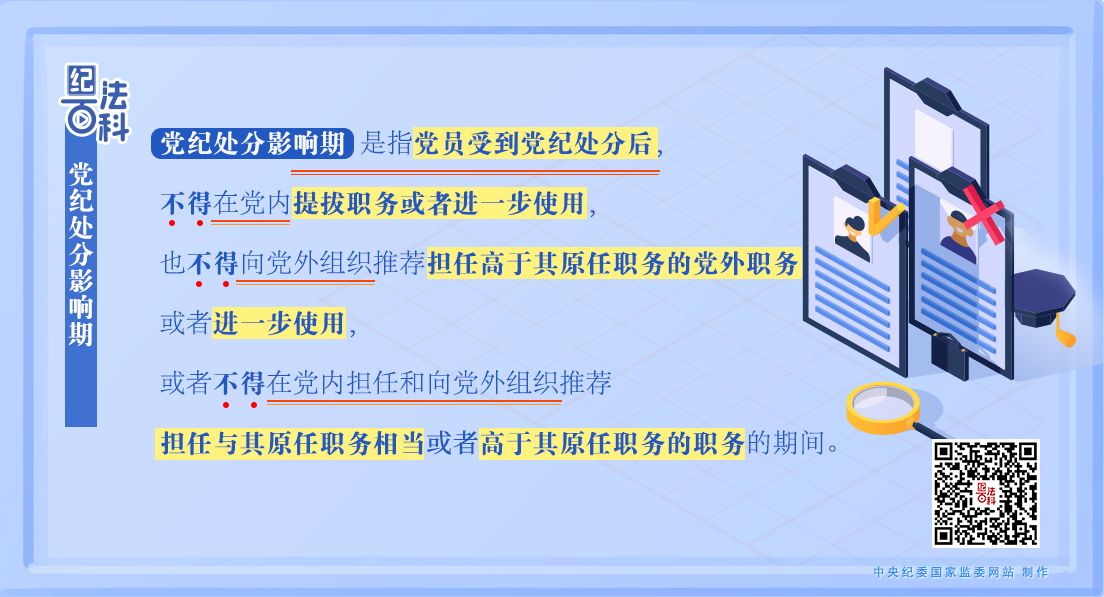 纪法百科

党纪处分影响期

党纪处分影响期 是指党员受到党纪处分后，

不得在党内提拔职务或者进一步使用，

也不得向党外组织推荐担任高于其原任职务的党外职务

或者进一步使用，

或者不得在党内担任和向党外组织推荐

担任与其原任职务相当或者高于其原任职务的职务的期间。

中央纪委国家监委网站 制作